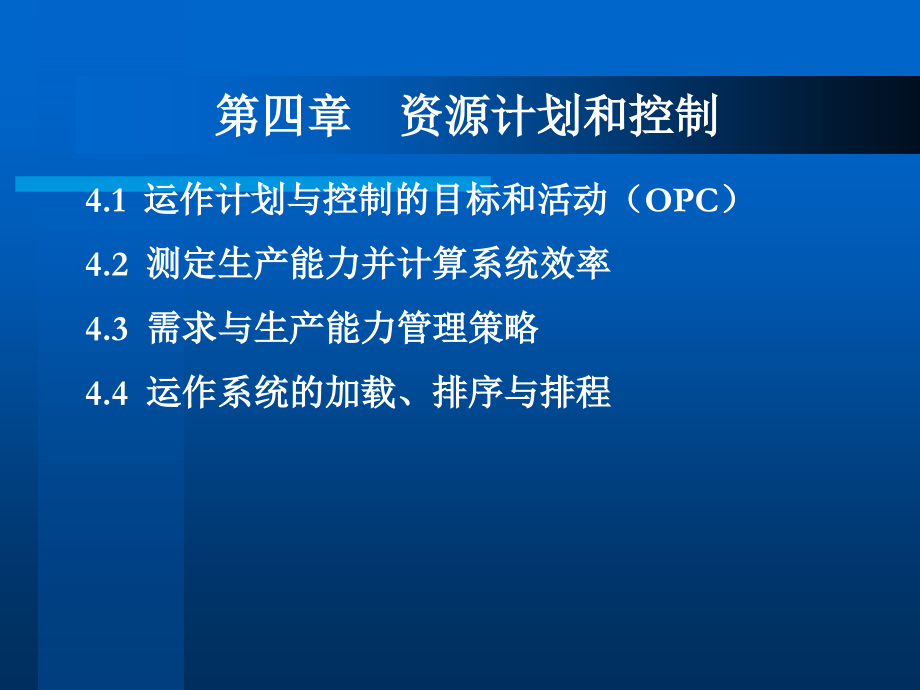 第四章　资源计划和控制

4.1 运作计划与控制的目标和活动（OPC）

4.2 测定生产能力并计算系统效率

4.3 需求与生产能力管理策略

4.4 运作系统的加载、排序与排程